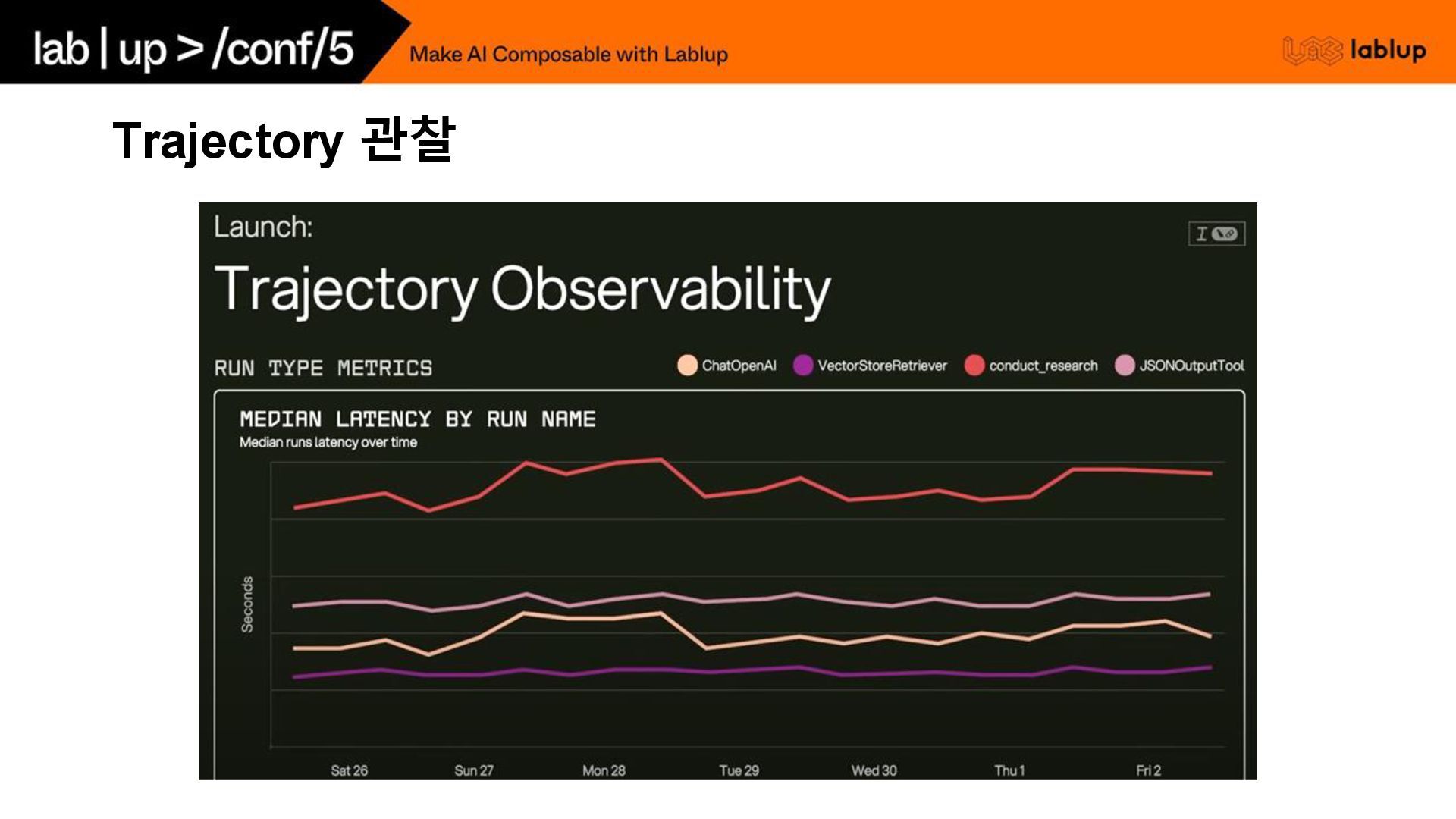 lab | up > /conf/5

Make AI Composable with Lablup

lablup

Trajectory 관찰

Launch:

Trajectory Observability

RUN TYPE METRICS

ChatOpenAI VectorStoreRetriever conduct_research JSONOutputTool

MEDIAN LATENCY BY RUN NAME

Median runs latency over time

Seconds

Sat 26 Sun 27 Mon 28 Tue 29 Wed 30 Thu 1 Fri 2